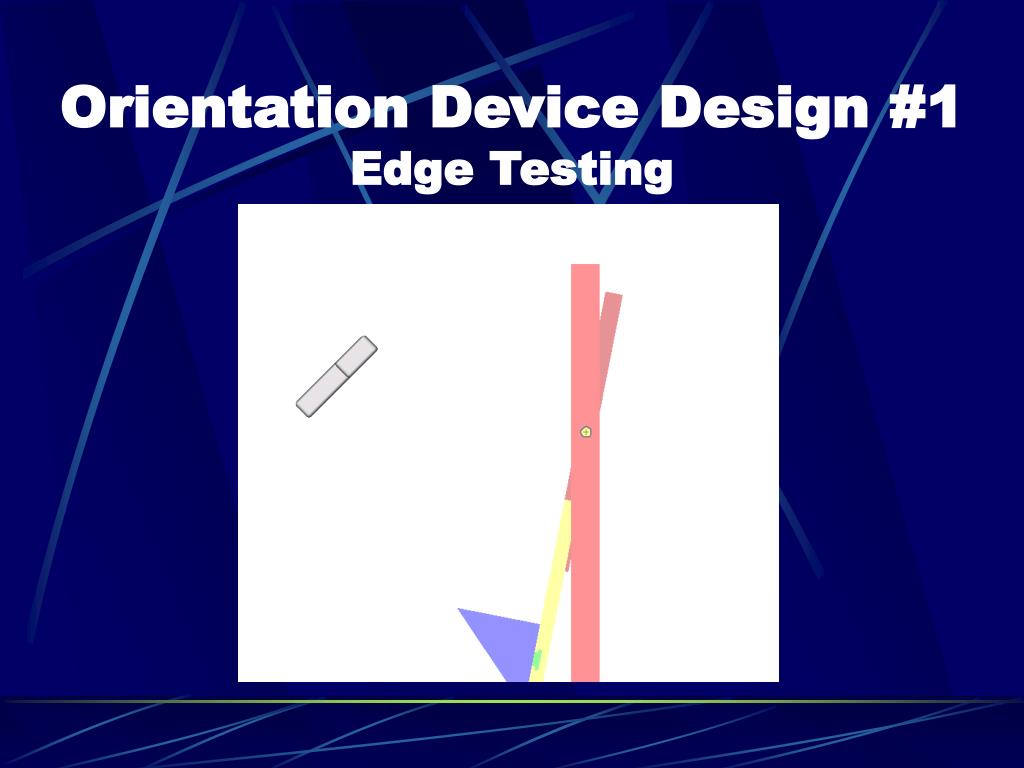 Orientation Device Design #1
Edge Testing